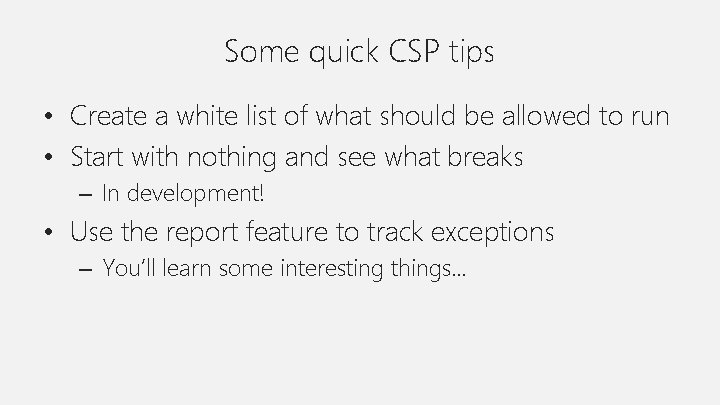 Some quick CSP tips

• Create a white list of what should be allowed to run
• Start with nothing and see what breaks
– In development!
• Use the report feature to track exceptions
– You'll learn some interesting things…